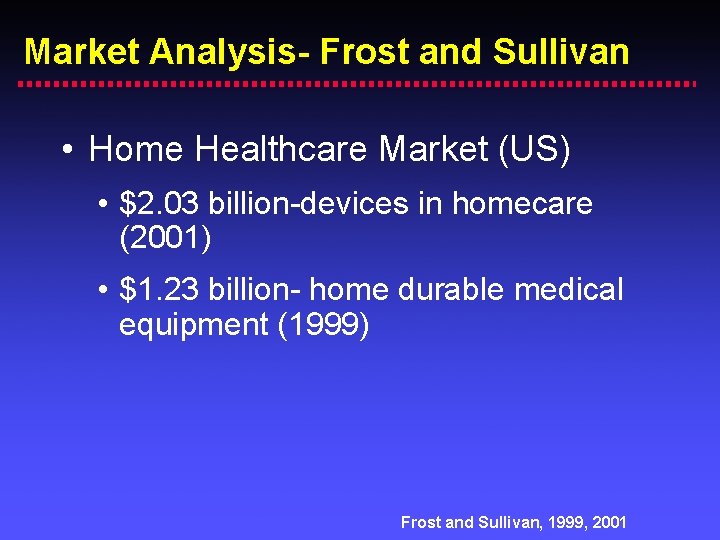 Market Analysis- Frost and Sullivan

• Home Healthcare Market (US)

• \$2.03 billion-devices in homecare (2001)

• \$1.23 billion- home durable medical equipment (1999)

Frost and Sullivan, 1999, 2001